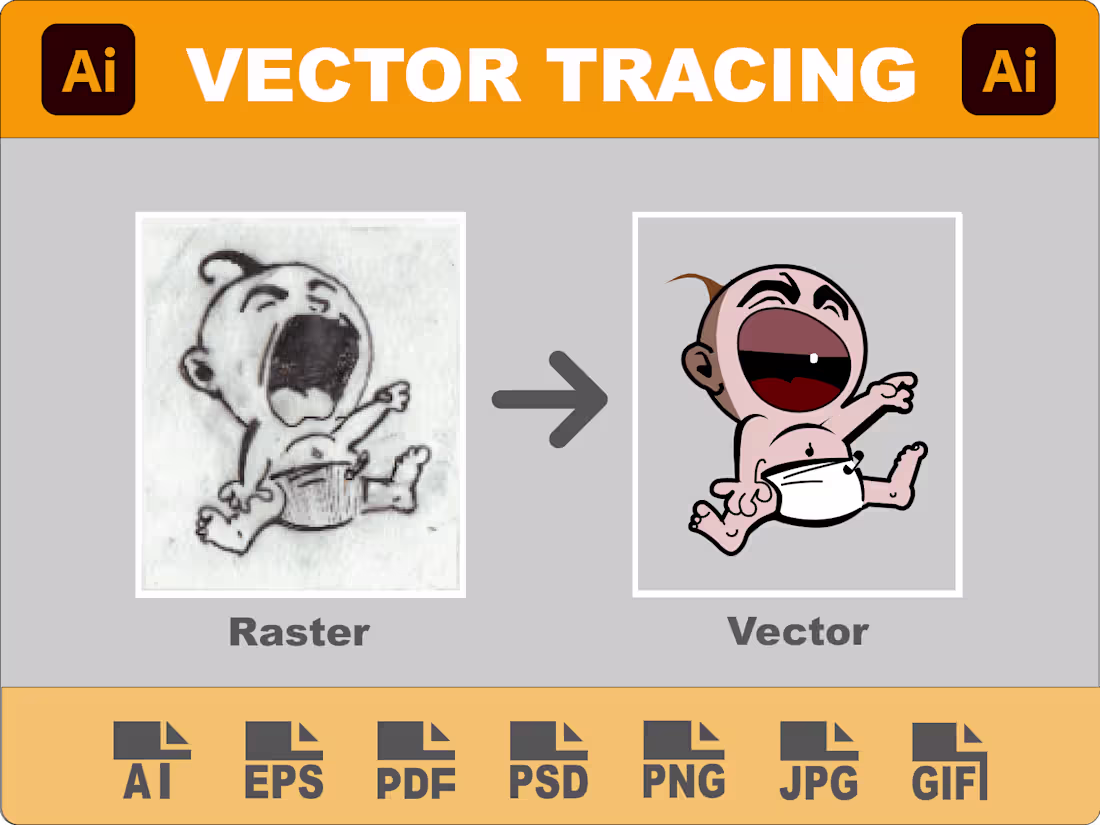 Ai VECTOR TRACING Ai

Raster

Vector

AI EPS PDF PSD PNG JPG GIF